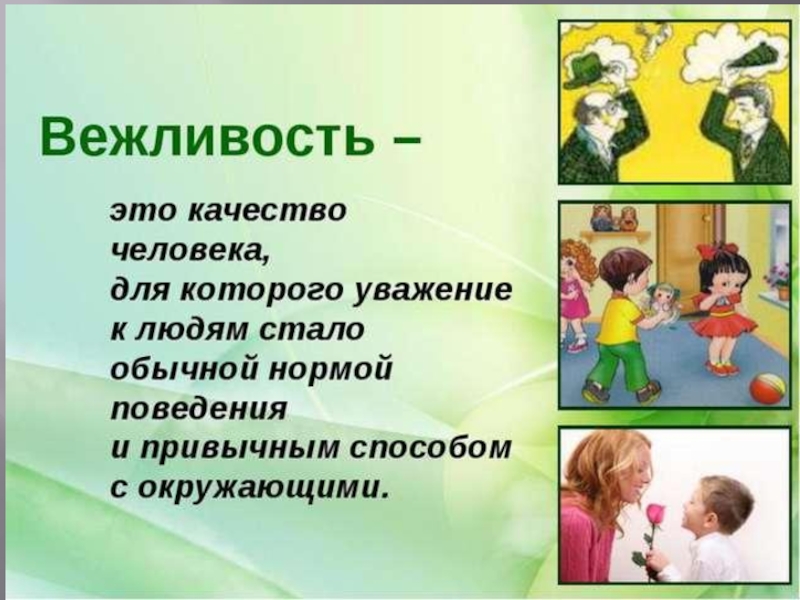 Вежливость –

это качество человека, для которого уважение к людям стало обычной нормой поведения и привычным способом с окружающими.